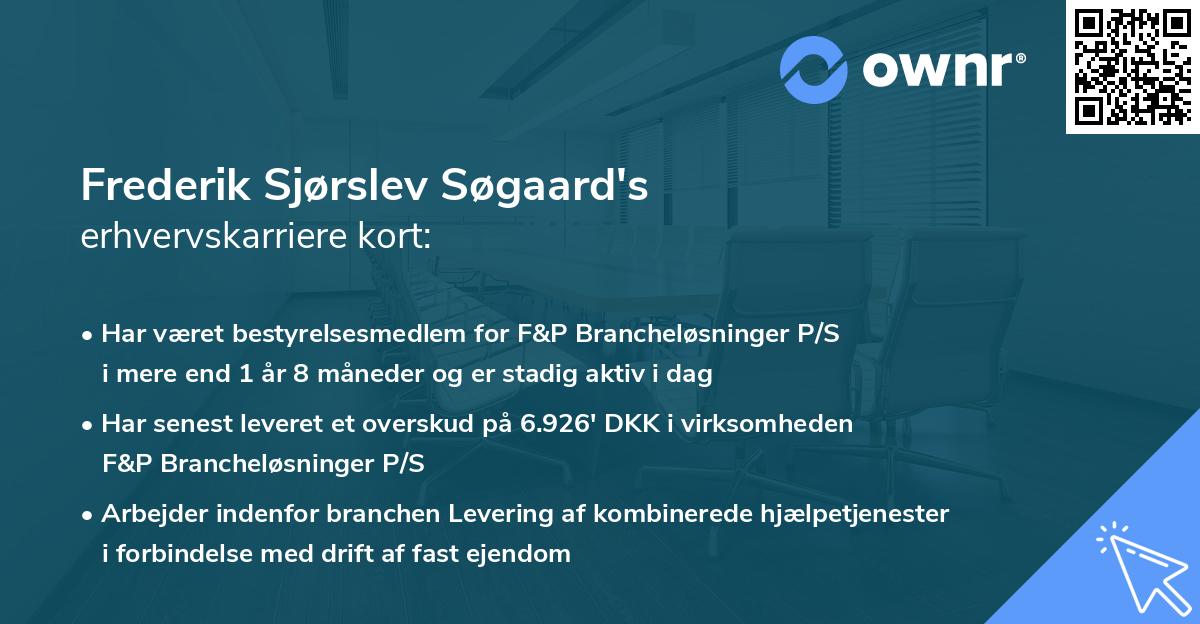 ownr®

Frederik Sjørslev Søgaard's
erhvervskarriere kort:

• Har været bestyrelsesmedlem for F&P Brancheløsninger P/S i mere end 1 år 8 måneder og er stadig aktiv i dag

• Har senest leveret et overskud på 6.926' DKK i virksomheden F&P Brancheløsninger P/S

• Arbejder indenfor branchen Levering af kombinerede hjælpetjenester i forbindelse med drift af fast ejendom